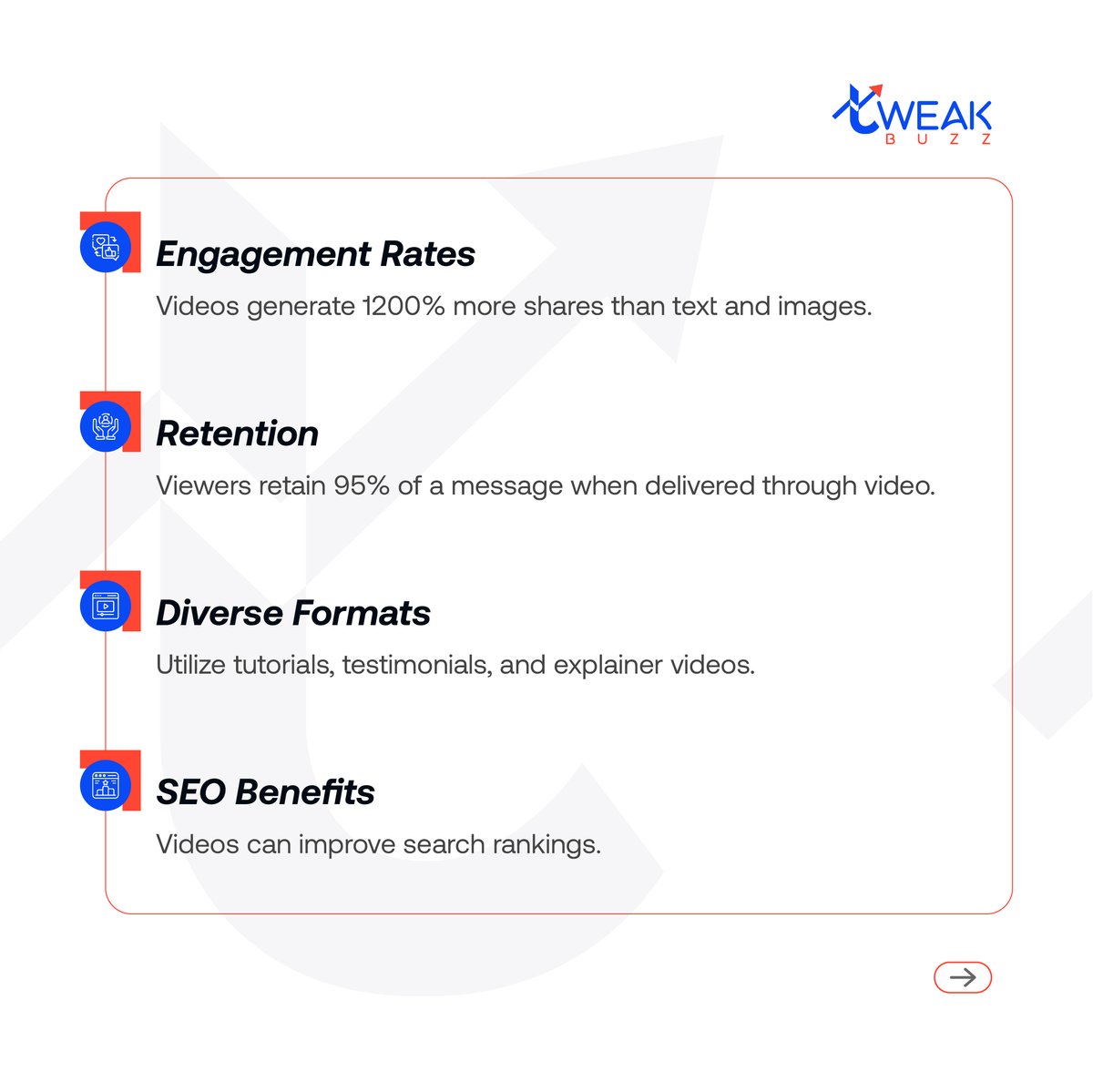 TWEAK
BUZZ

Engagement Rates

Videos generate 1200% more shares than text and images.

Retention

Viewers retain 95% of a message when delivered through video.

Diverse Formats

Utilize tutorials, testimonials, and explainer videos.

SEO Benefits

Videos can improve search rankings.